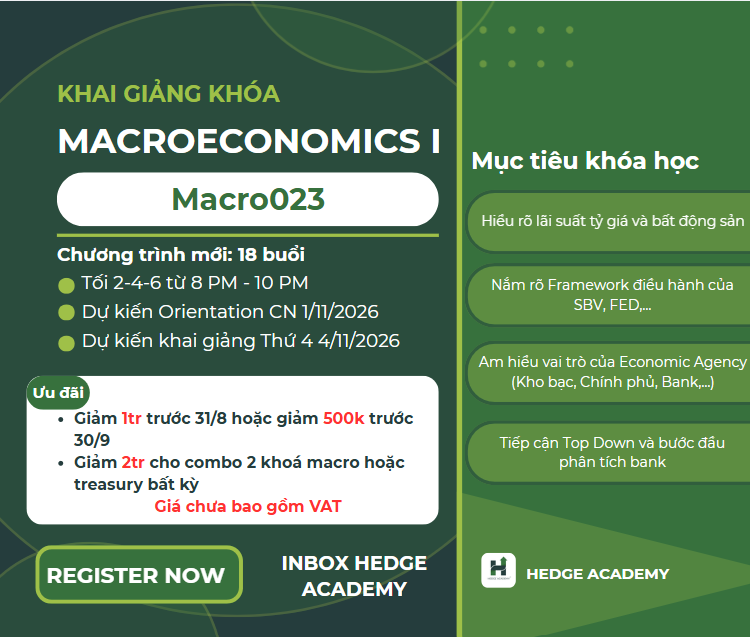 KHAI GIẢNG KHÓA

MACROECONOMICS I

Macro023

Chương trình mới: 18 buổi

• Tối 2-4-6 từ 8 PM - 10 PM
• Dự kiến Orientation CN 1/11/2026
• Dự kiến khai giảng Thứ 4 4/11/2026

Ưu đãi

• Giảm 1tr trước 31/8 hoặc giảm 500k trước 30/9
• Giảm 2tr cho combo 2 khoá macro hoặc treasury bất kỳ

Giá chưa bao gồm VAT

REGISTER NOW

INBOX HEDGE ACADEMY

Mục tiêu khóa học

Hiểu rõ lãi suất tỷ giá và bất động sản

Nắm rõ Framework điều hành của SBV, FED,...

Am hiểu vai trò của Economic Agency (Kho bạc, Chính phủ, Bank,...)

Tiếp cận Top Down và bước đầu phân tích bank

HEDGE ACADEMY